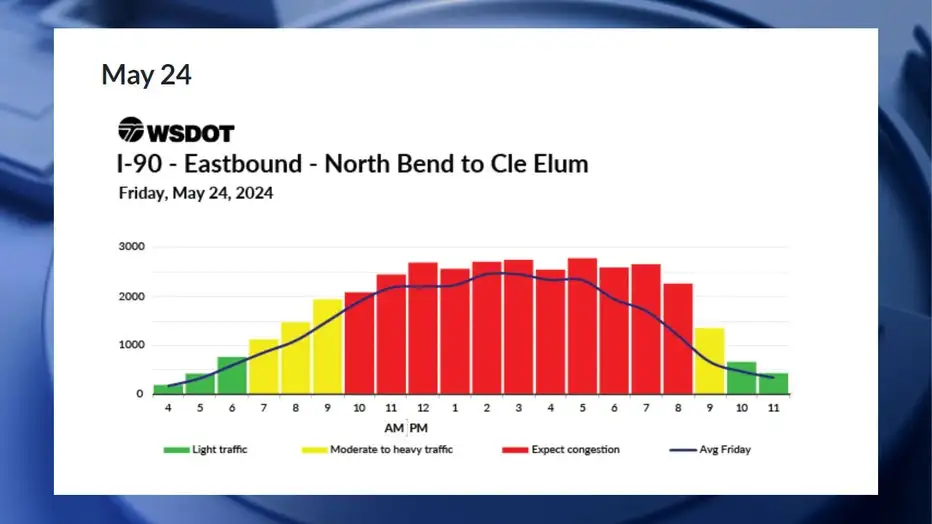 May 24

WSDOT

I-90 - Eastbound - North Bend to Cle Elum

Friday, May 24, 2024

3000
2000
1000
0

4 5 6 7 8 9 10 11 12 1 2 3 4 5 6 7 8 9 10 11

AM PM

Light traffic
Moderate to heavy traffic
Expect congestion
Avg Friday